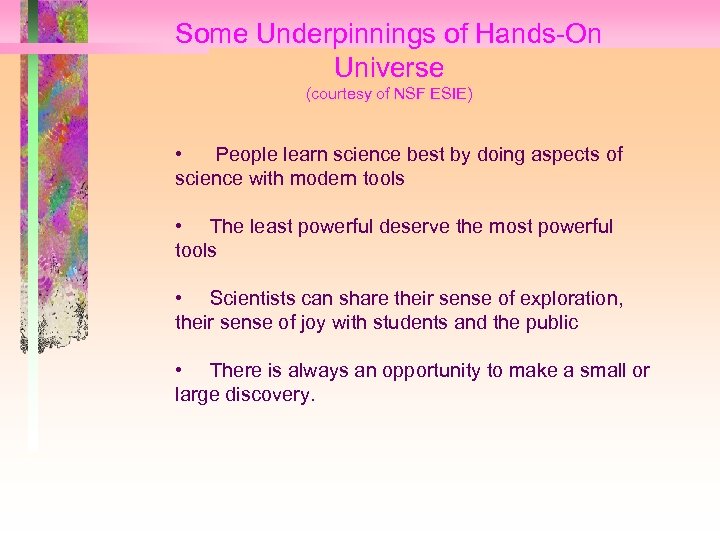 Some Underpinnings of Hands-On Universe
(courtesy of NSF ESIE)

• People learn science best by doing aspects of science with modern tools

• The least powerful deserve the most powerful tools

• Scientists can share their sense of exploration, their sense of joy with students and the public

• There is always an opportunity to make a small or large discovery.